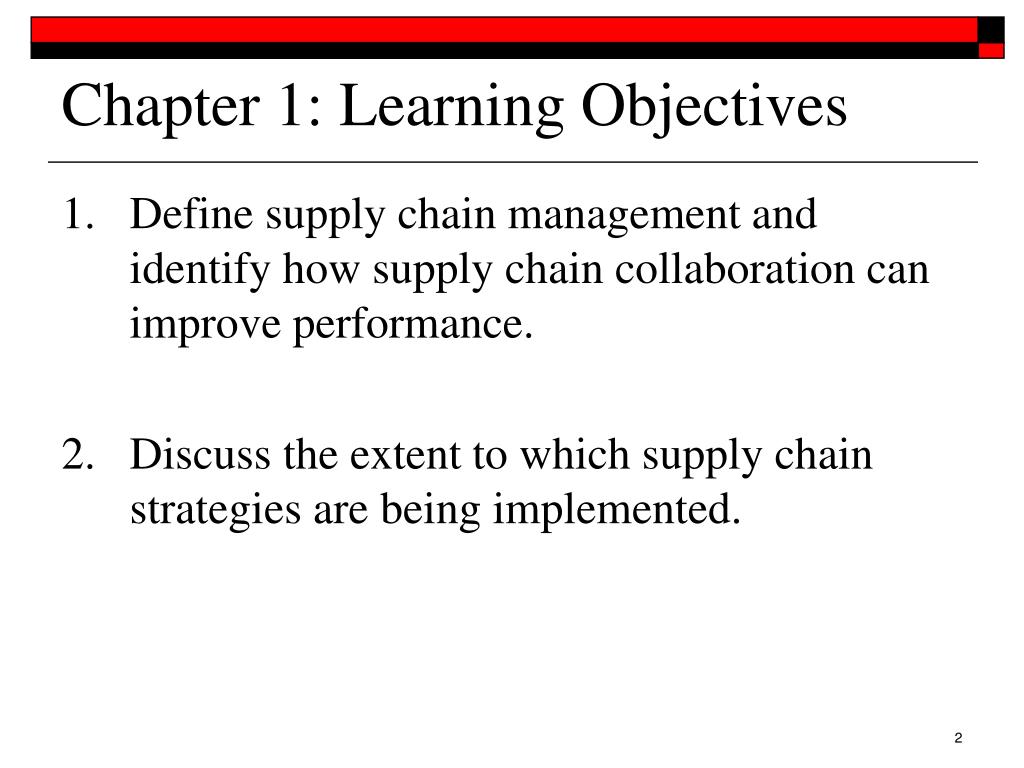 Chapter 1: Learning Objectives

1. Define supply chain management and identify how supply chain collaboration can improve performance.

2. Discuss the extent to which supply chain strategies are being implemented.

2